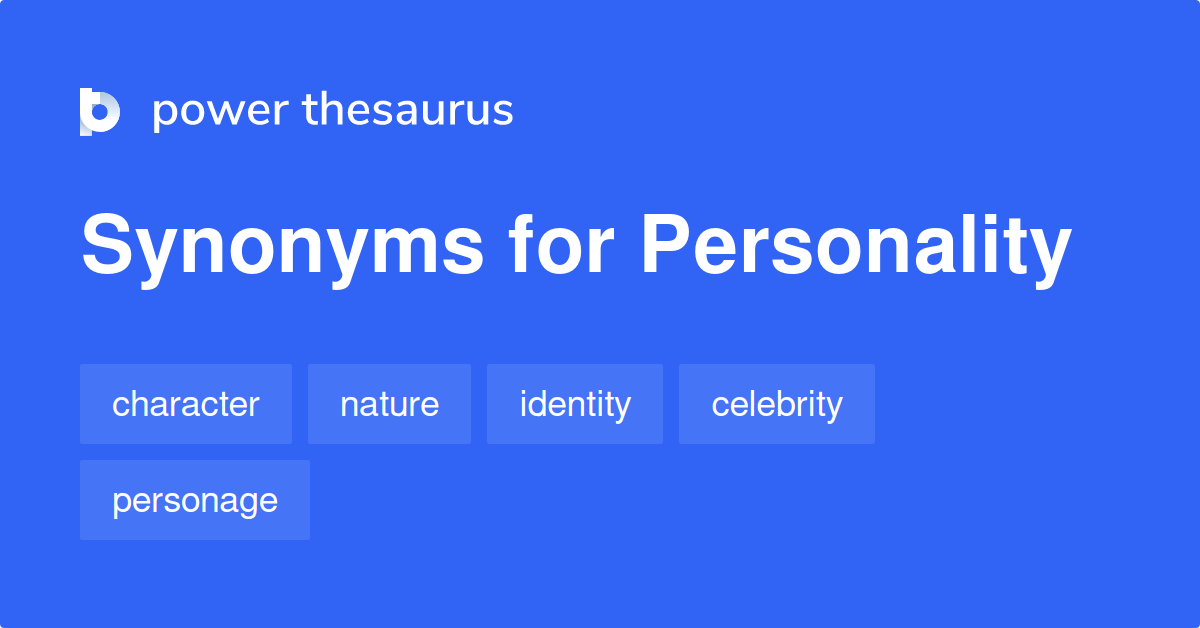 power thesaurus

Synonyms for Personality

character
nature
identity
celebrity
personage